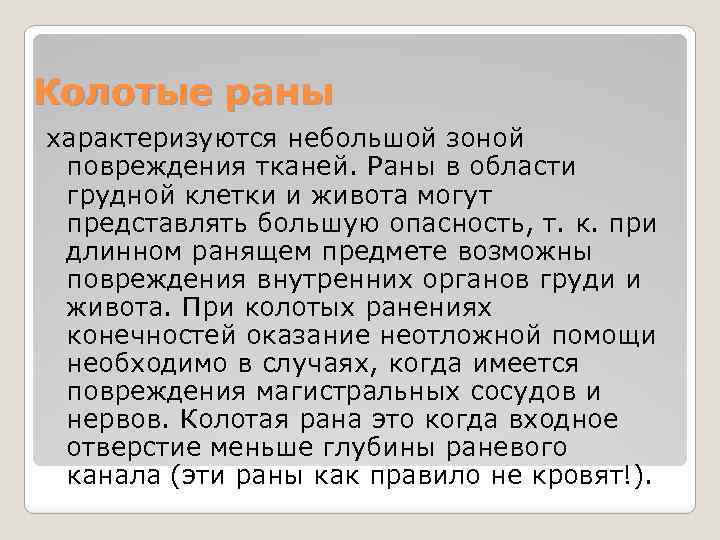 Колотые раны

характеризуются небольшой зоной повреждения тканей. Раны в области грудной клетки и живота могут представлять большую опасность, т. к. при длинном ранящем предмете возможны повреждения внутренних органов груди и живота. При колотых ранениях конечностей оказание неотложной помощи необходимо в случаях, когда имеется повреждения магистральных сосудов и нервов. Колотая рана это когда входное отверстие меньше глубины раневого канала (эти раны как правило не кровят!).